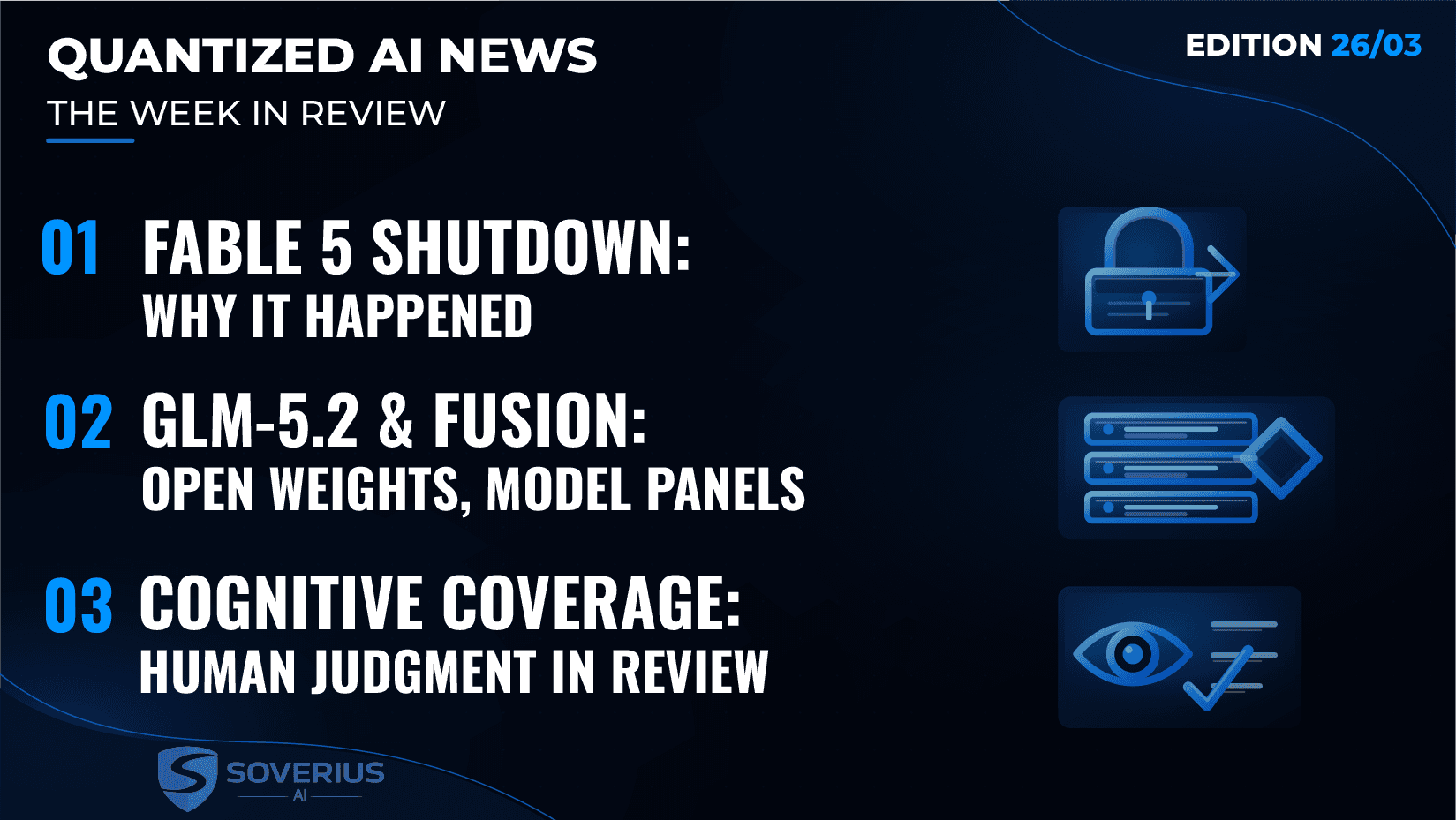 QUANTIZED AI NEWS
THE WEEK IN REVIEW

EDITION 26/03

01 FABLE 5 SHUTDOWN:
WHY IT HAPPENED

02 GLM-5.2 & FUSION:
OPEN WEIGHTS, MODEL PANELS

03 COGNITIVE COVERAGE:
HUMAN JUDGMENT IN REVIEW

SOVERIUS
AI